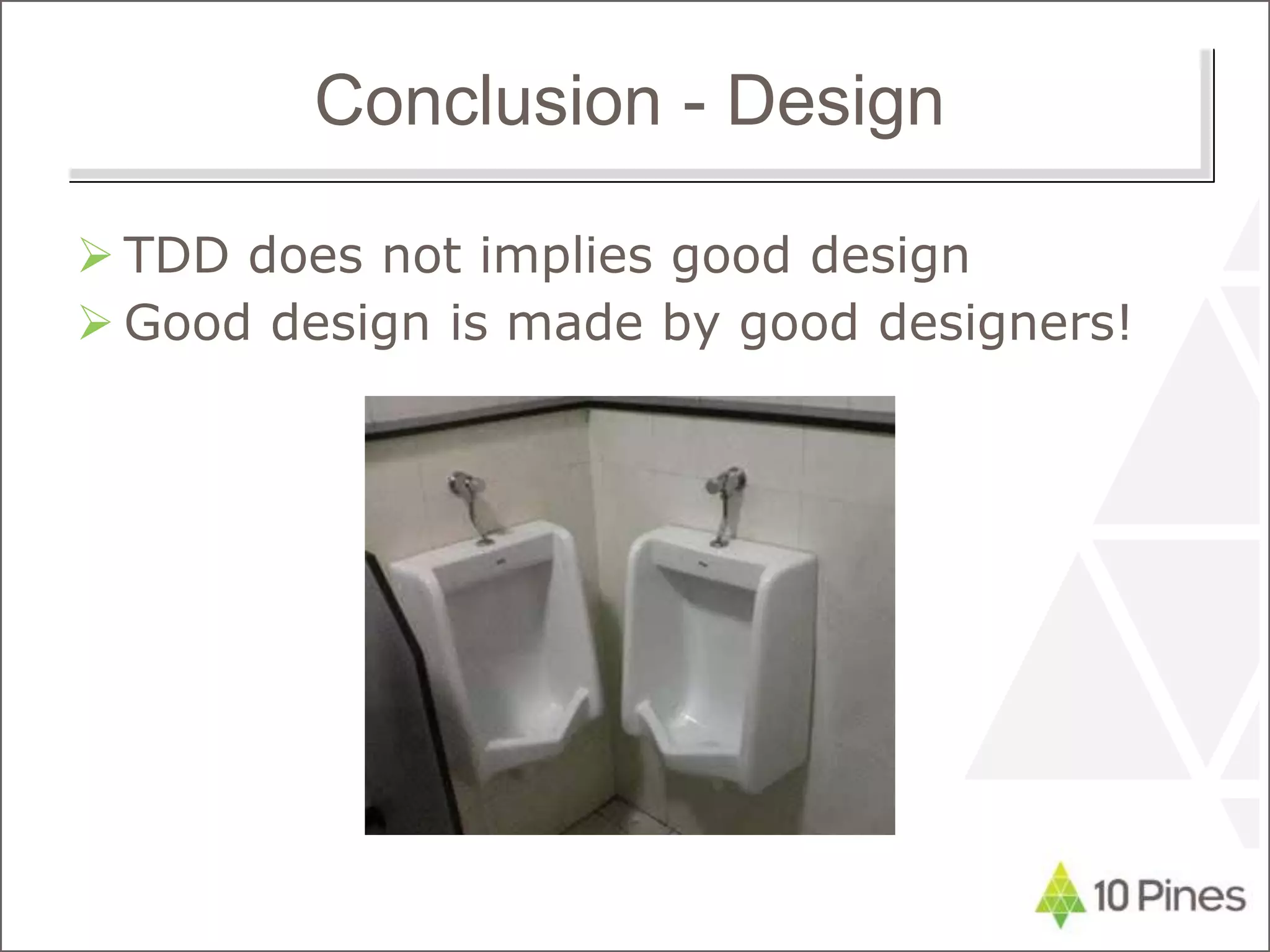 Conclusion - Design

➢ TDD does not implies good design
➢ Good design is made by good designers!

10 Pines